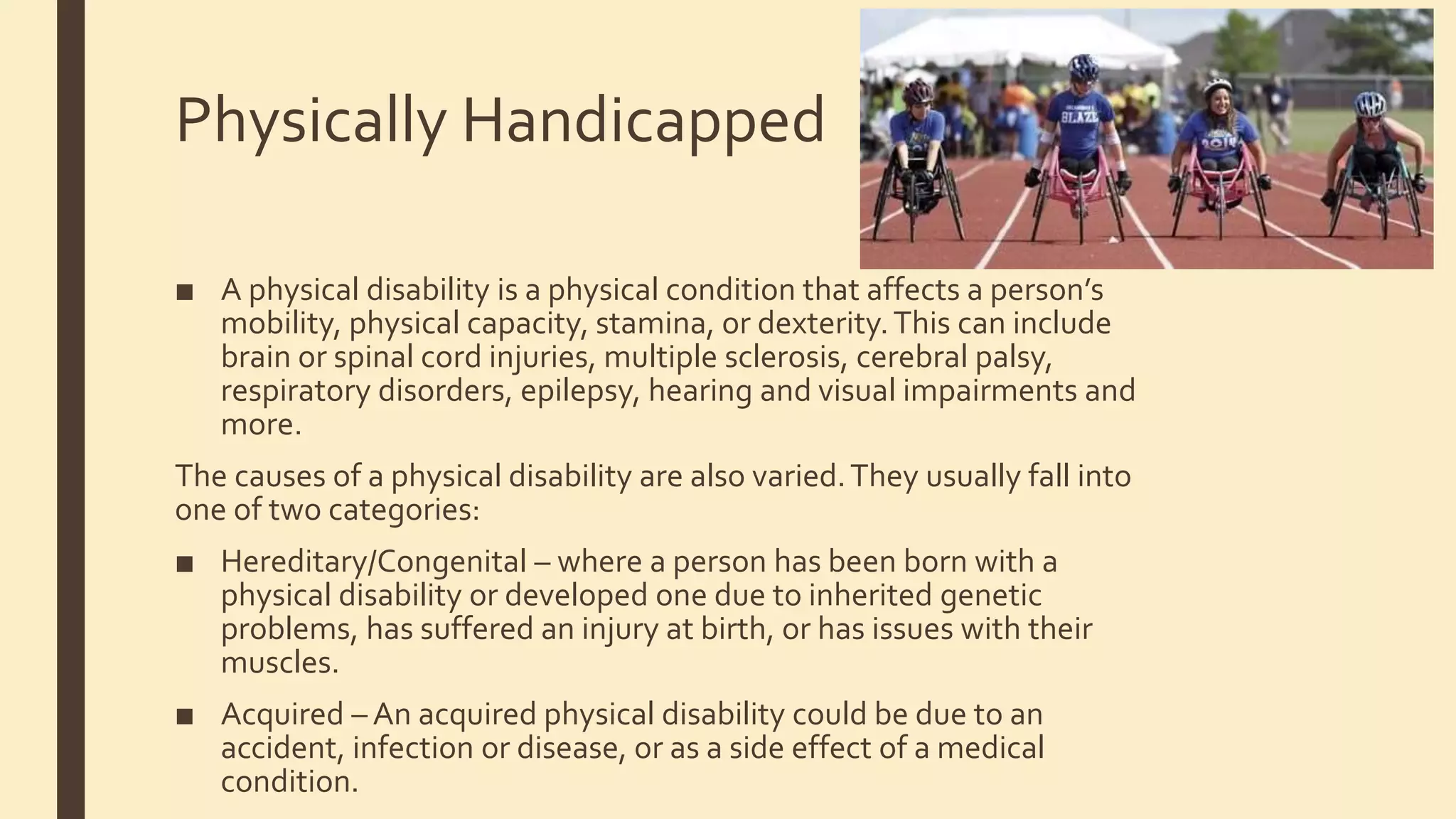 Physically Handicapped

BLAZE

■ A physical disability is a physical condition that affects a person's mobility, physical capacity, stamina, or dexterity. This can include brain or spinal cord injuries, multiple sclerosis, cerebral palsy, respiratory disorders, epilepsy, hearing and visual impairments and more.

The causes of a physical disability are also varied. They usually fall into one of two categories:

■ Hereditary/Congenital – where a person has been born with a physical disability or developed one due to inherited genetic problems, has suffered an injury at birth, or has issues with their muscles.

■ Acquired – An acquired physical disability could be due to an accident, infection or disease, or as a side effect of a medical condition.